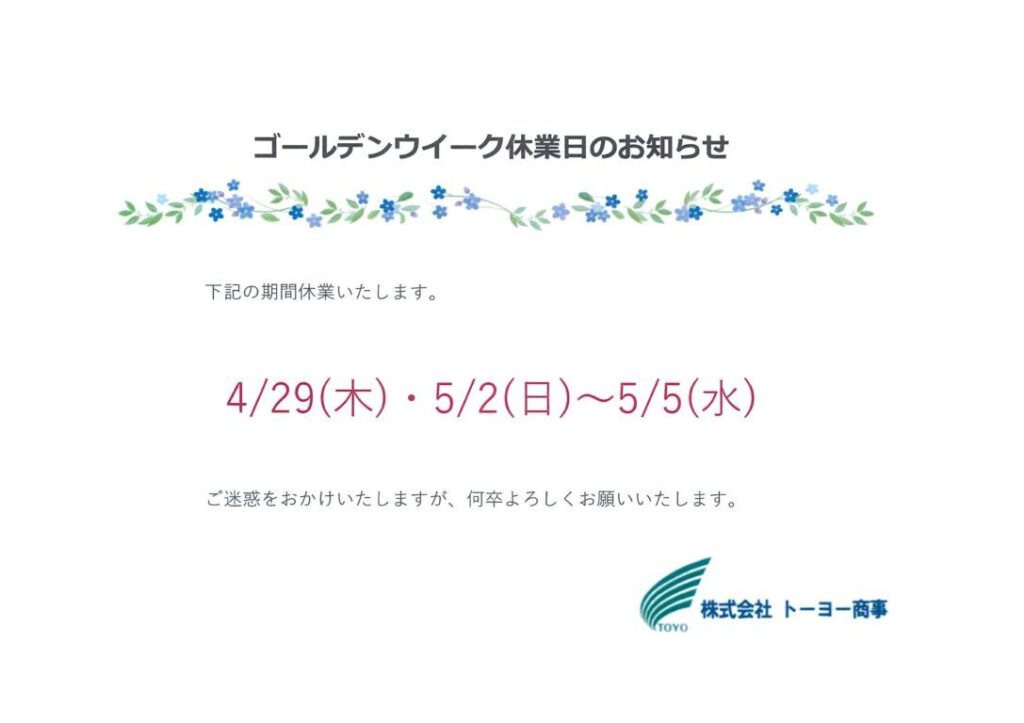 ゴールデンウイーク休業日のお知らせ

下記の期間休業いたします。

4/29(木)・5/2(日)～5/5(水)

ご迷惑をおかけいたしますが、何卒よろしくお願いいたします。

TOYO
株式会社 トーヨー商事